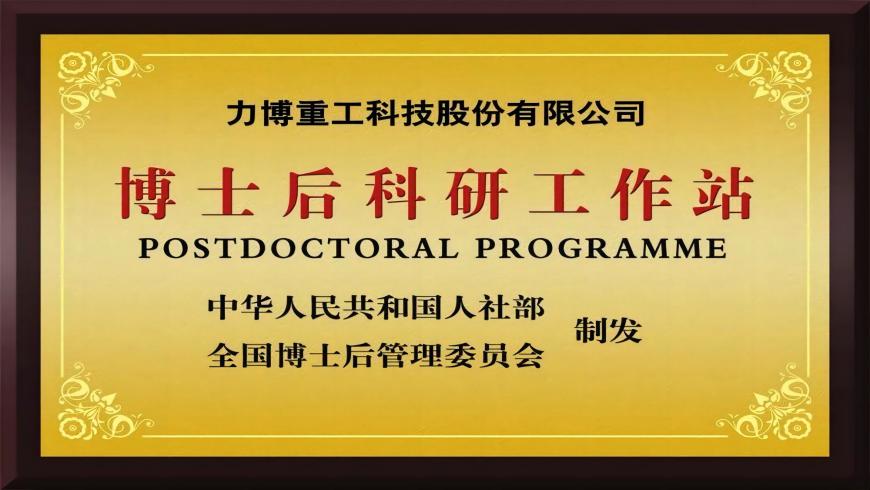 力博重工科技股份有限公司

博士后科研工作站

POSTDOCTORAL PROGRAMME

中华人民共和国人社部
全国博士后管理委员会

制发